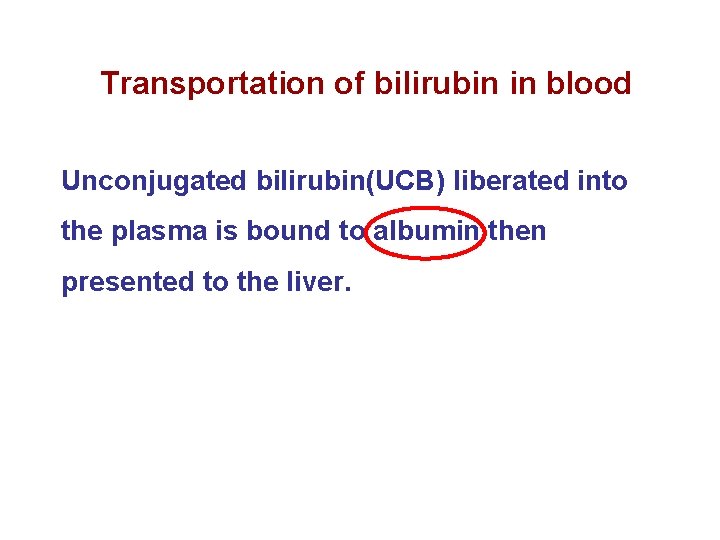 Transportation of bilirubin in blood

Unconjugated bilirubin(UCB) liberated into the plasma is bound to albumin then presented to the liver.